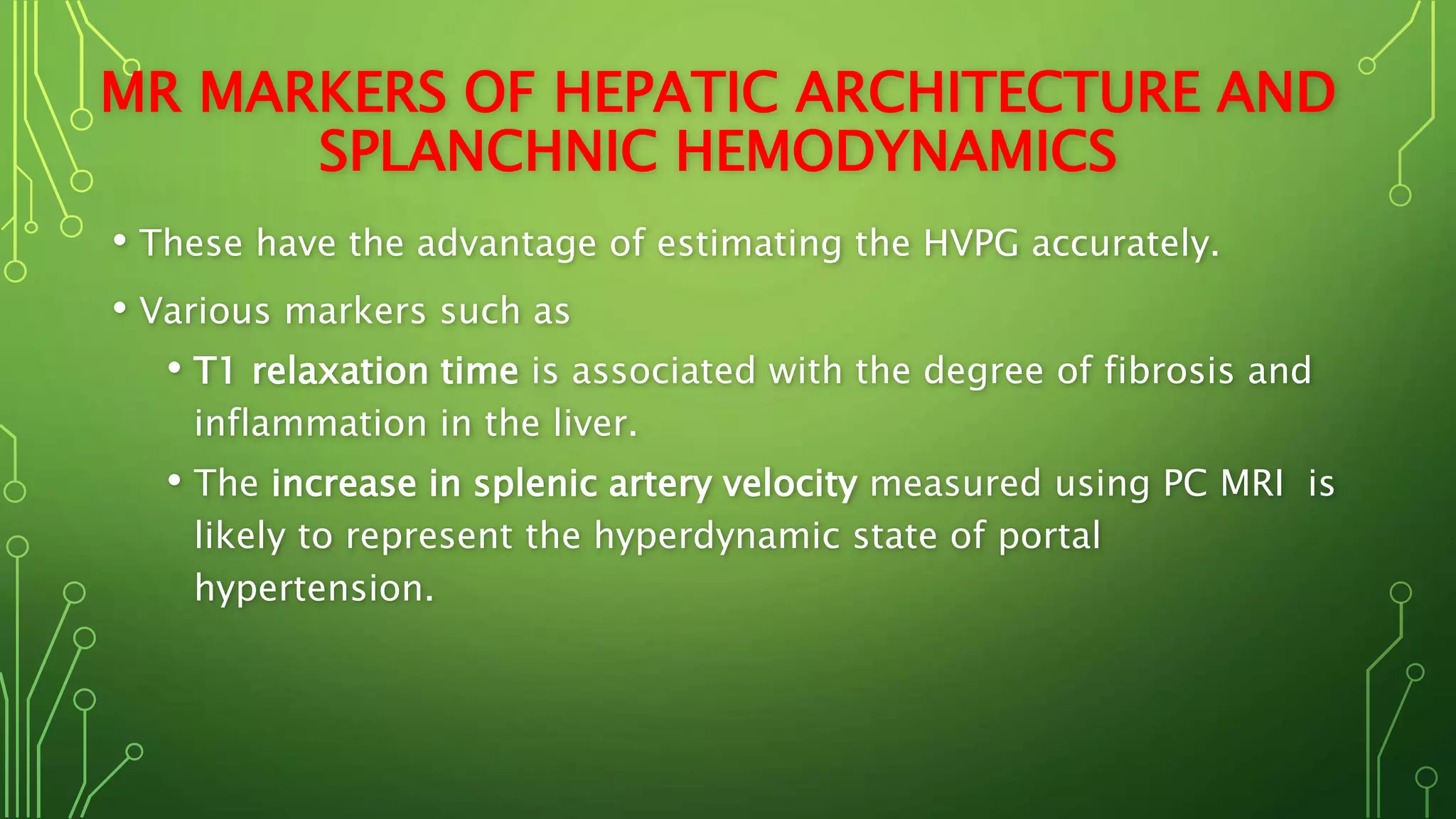 MR MARKERS OF HEPATIC ARCHITECTURE AND SPLANCHNIC HEMODYNAMICS

• These have the advantage of estimating the HVPG accurately.

• Various markers such as

• T1 relaxation time is associated with the degree of fibrosis and inflammation in the liver.

• The increase in splenic artery velocity measured using PC MRI is likely to represent the hyperdynamic state of portal hypertension.